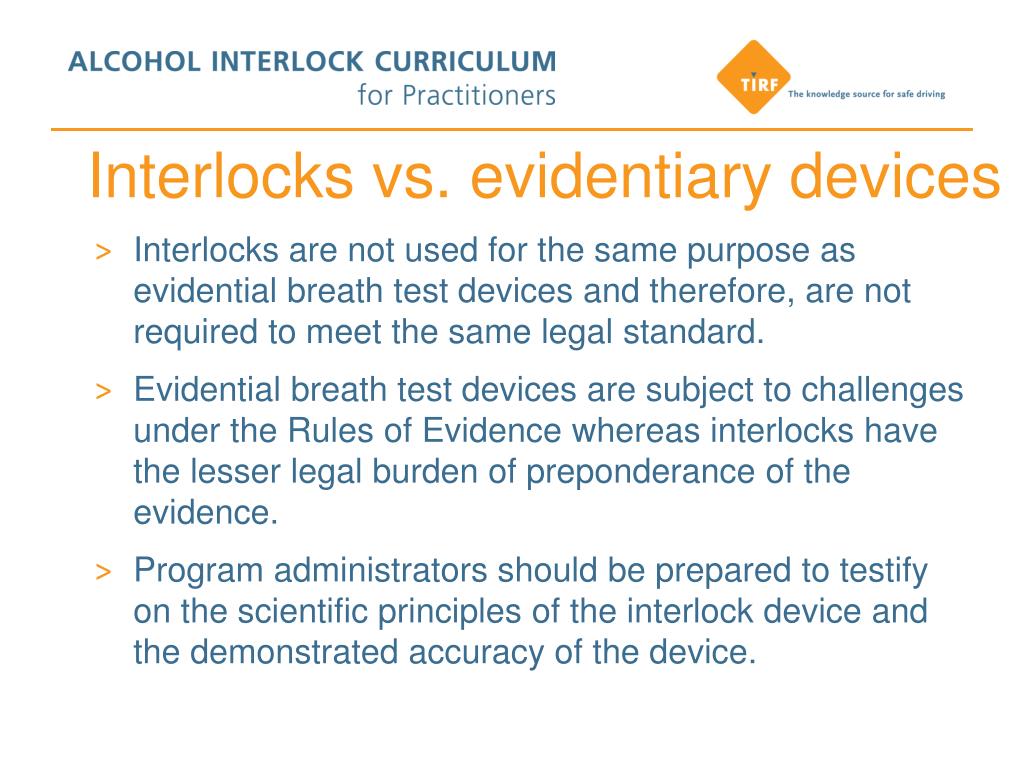 ALCOHOL INTERLOCK CURRICULUM
for Practitioners

TIRF
The knowledge source for safe driving

Interlocks vs. evidentiary devices

> Interlocks are not used for the same purpose as evidential breath test devices and therefore, are not required to meet the same legal standard.

> Evidential breath test devices are subject to challenges under the Rules of Evidence whereas interlocks have the lesser legal burden of preponderance of the evidence.

> Program administrators should be prepared to testify on the scientific principles of the interlock device and the demonstrated accuracy of the device.